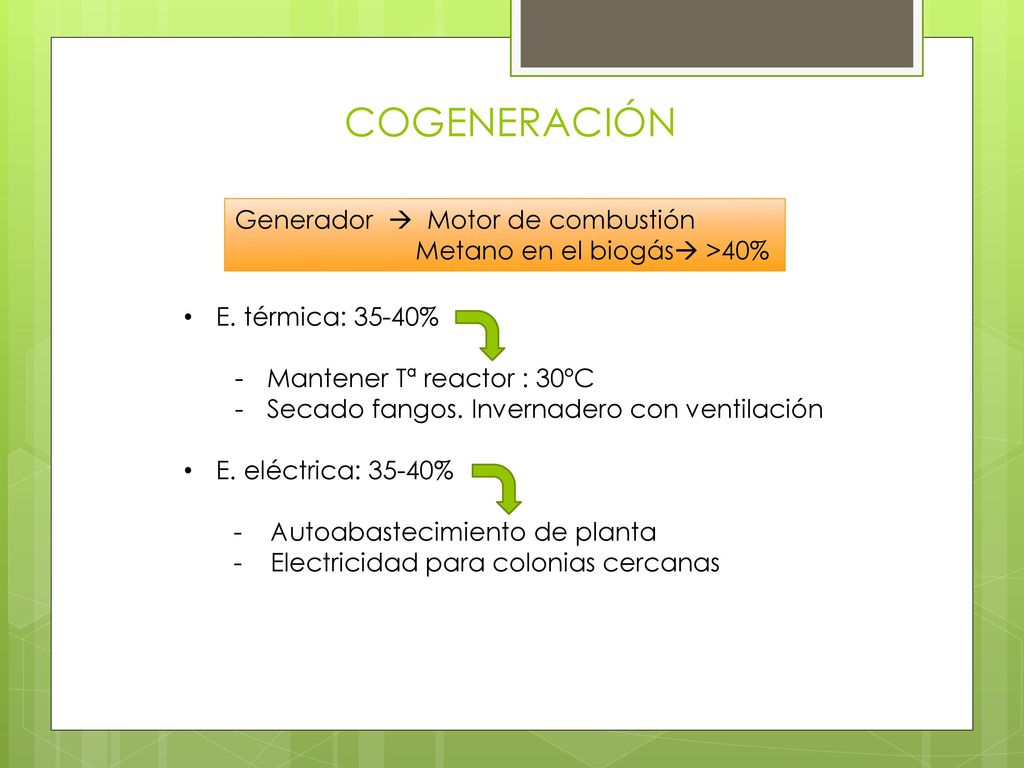 COGENERACIÓN

Generador → Motor de combustión
Metano en el biogás→ >40%

• E. térmica: 35-40%

- Mantener Tª reactor : 30ºC
- Secado fangos. Invernadero con ventilación

• E. eléctrica: 35-40%

- Autoabastecimiento de planta
- Electricidad para colonias cercanas